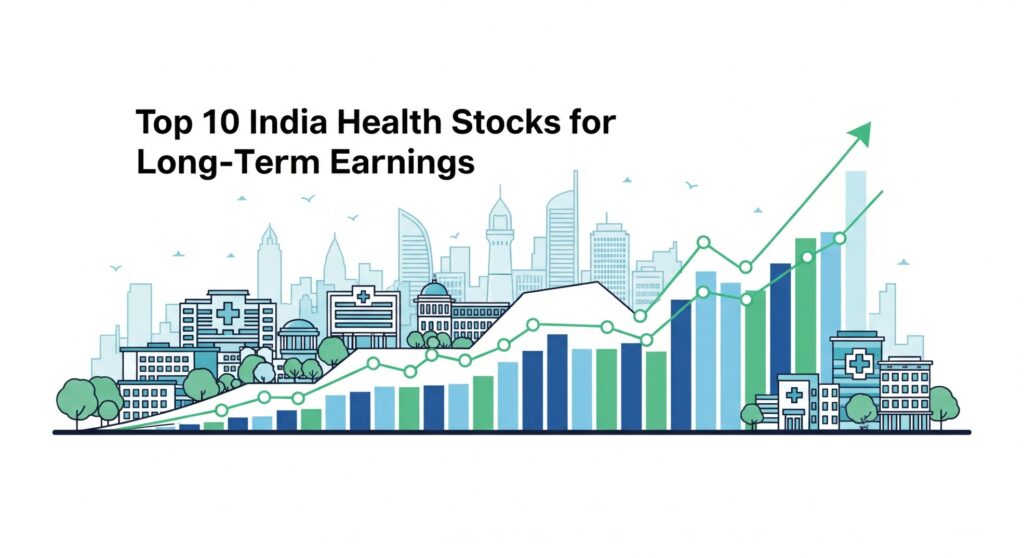 Top 10 India Health Stocks for Long-Term Earnings